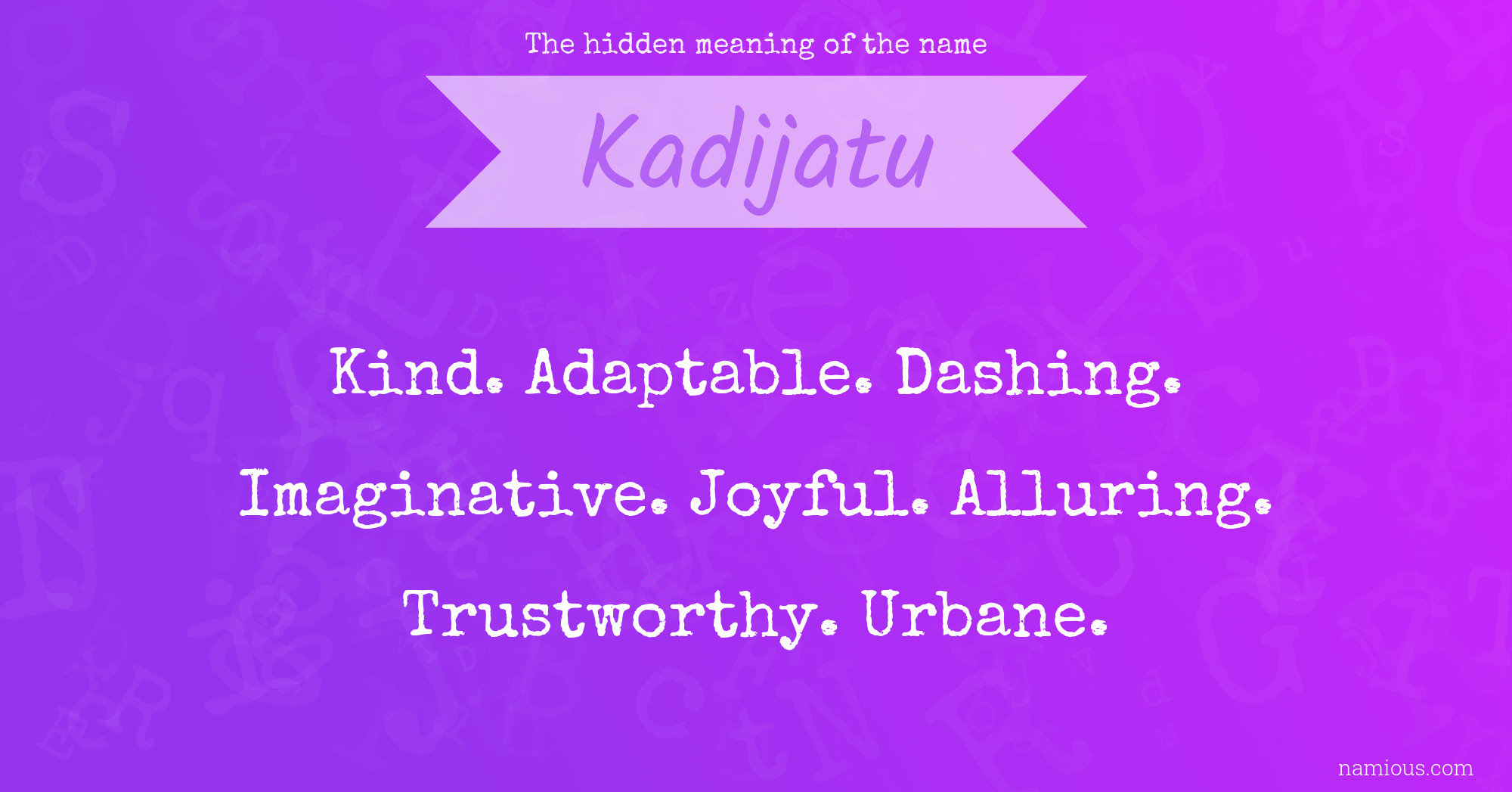 The hidden meaning of the name

Kadijatu

Kind. Adaptable. Dashing. Imaginative. Joyful. Alluring. Trustworthy. Urbane.

namious.com